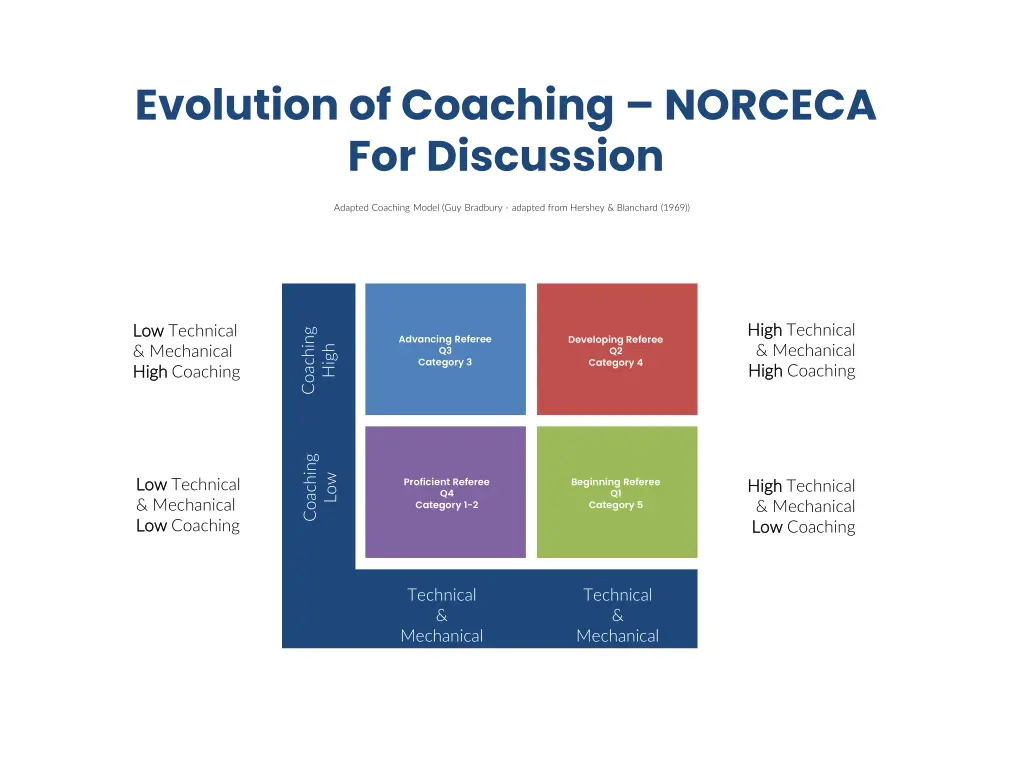 Evolution of Coaching – NORCECA
For Discussion

Adapted Coaching Model (Guy Bradbury - adapted from Hershey & Blanchard (1969))

Low Technical & Mechanical High Coaching

Coaching High

Advancing Referee
Q3
Category 3

Developing Referee
Q2
Category 4

High Technical & Mechanical High Coaching

Low Technical & Mechanical Low Coaching

Coaching Low

Proficient Referee
Q4
Category 1-2

Beginning Referee
Q1
Category 5

High Technical & Mechanical Low Coaching

Technical & Mechanical

Technical & Mechanical